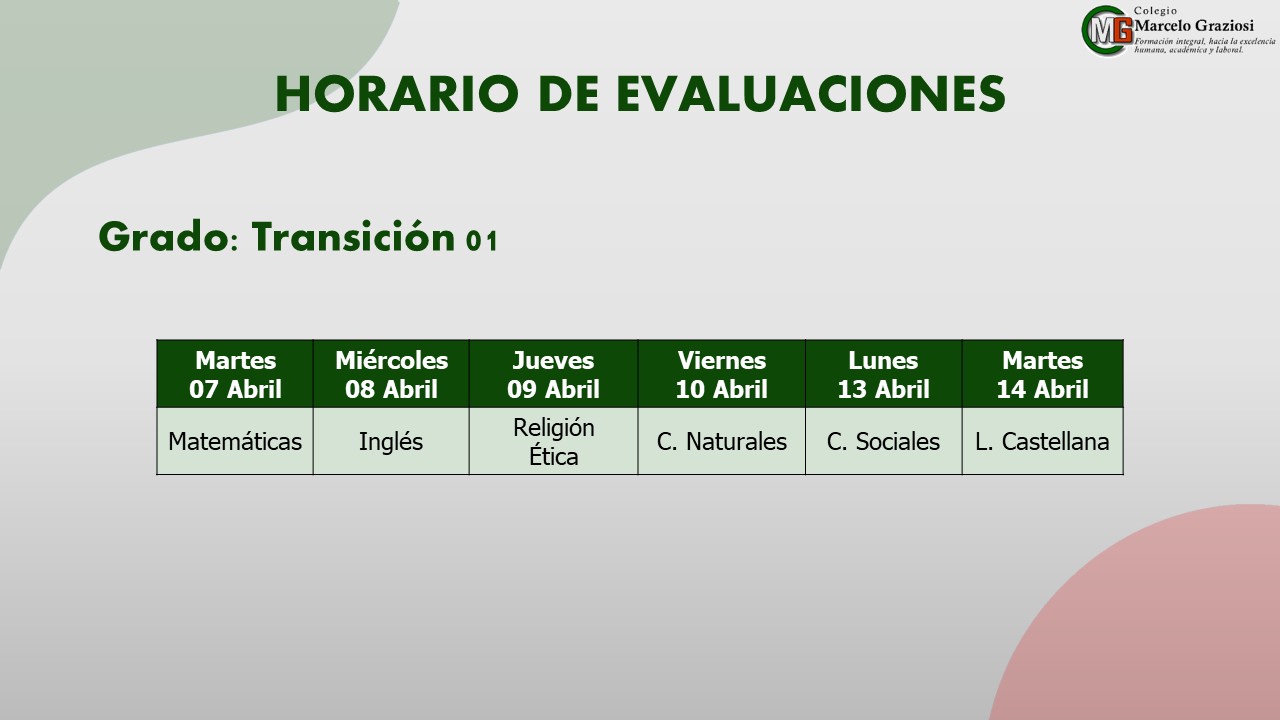 MG Colegio Marcelo Graziosi
Formación integral, hacia la excelencia humana, académica y laboral.

HORARIO DE EVALUACIONES

Grado: Transición 01

| Martes 07 Abril | Miércoles 08 Abril | Jueves 09 Abril | Viernes 10 Abril | Lunes 13 Abril | Martes 14 Abril |
|---|---|---|---|---|---|
| Matemáticas | Inglés | Religión Ética | C. Naturales | C. Sociales | L. Castellana |